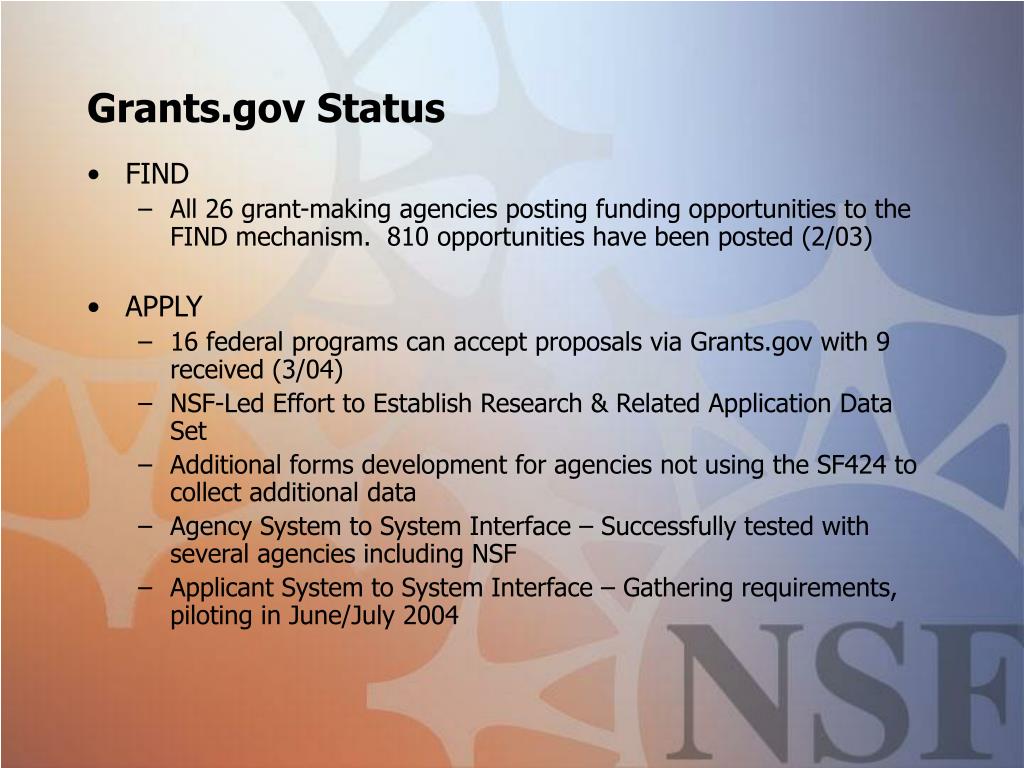 Grants.gov Status

• FIND
– All 26 grant-making agencies posting funding opportunities to the FIND mechanism. 810 opportunities have been posted (2/03)

• APPLY
– 16 federal programs can accept proposals via Grants.gov with 9 received (3/04)
– NSF-Led Effort to Establish Research & Related Application Data Set
– Additional forms development for agencies not using the SF424 to collect additional data
– Agency System to System Interface – Successfully tested with several agencies including NSF
– Applicant System to System Interface – Gathering requirements, piloting in June/July 2004

NSF